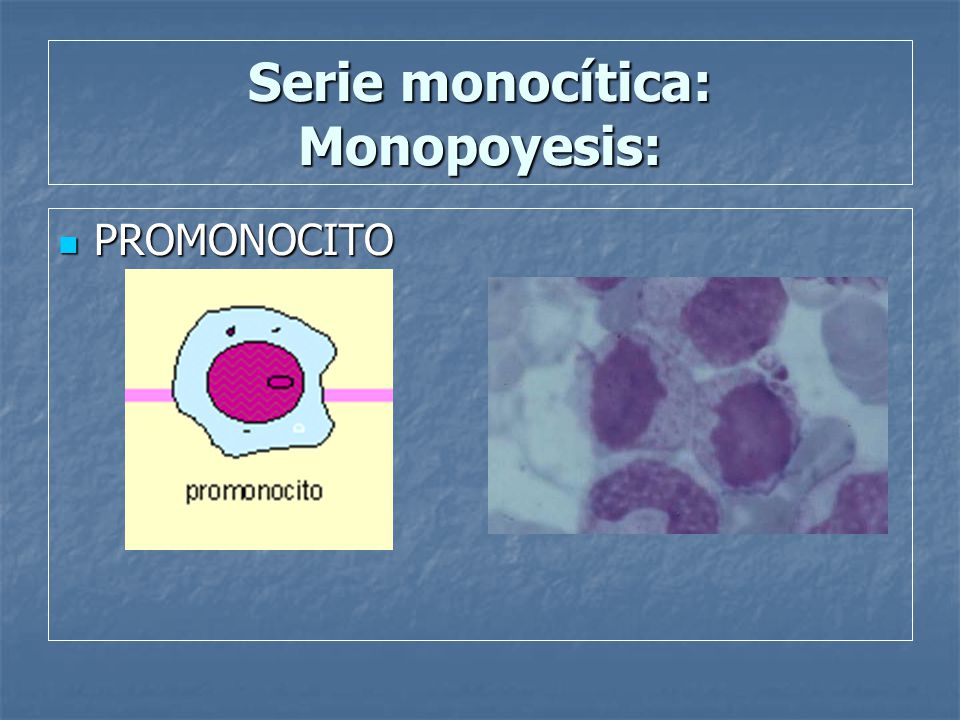 Serie monocítica: Monopoyesis:

PROMONOCITO

promonocito